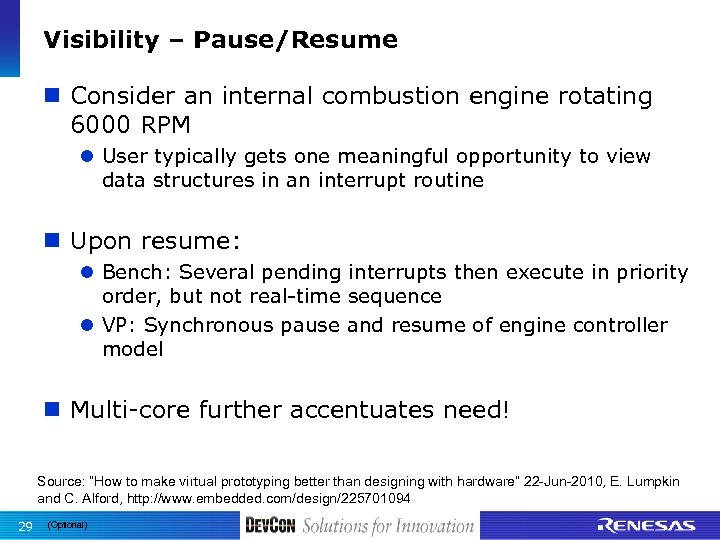 Visibility – Pause/Resume

Consider an internal combustion engine rotating 6000 RPM

User typically gets one meaningful opportunity to view data structures in an interrupt routine

Upon resume:

Bench: Several pending interrupts then execute in priority order, but not real-time sequence

VP: Synchronous pause and resume of engine controller model

Multi-core further accentuates need!

Source: "How to make virtual prototyping better than designing with hardware" 22-Jun-2010, E. Lumpkin and C. Alford, http://www.embedded.com/design/225701094

29 (Optional)

DEVCON Solutions for Innovation

RENESAS